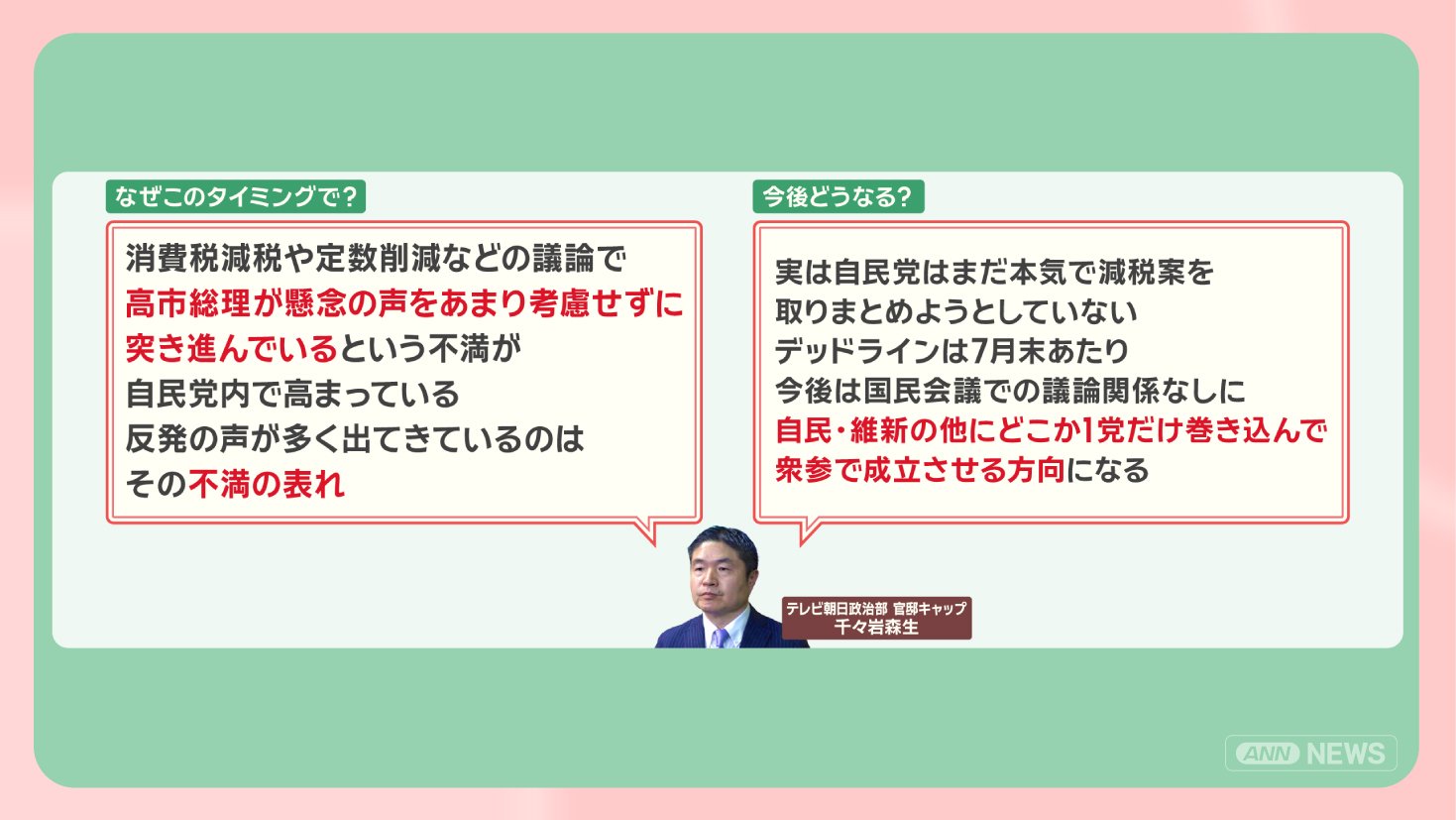 なぜこのタイミングで？

消費税減税や定数削減などの議論で
高市総理が懸念の声をあまり考慮せずに
突き進んでいるという不満が
自民党内で高まっている
反発の声が多く出てきているのは
その不満の表れ

今後どうなる？

実は自民党はまだ本気で減税案を
取りまとめようとしていない
デッドラインは7月末あたり
今後は国民会議での議論関係なしに
自民・維新の他にどこか1党だけ巻き込んで
衆参で成立させる方向になる

テレビ朝日政治部 官邸キャップ
千々岩森生

ANN NEWS